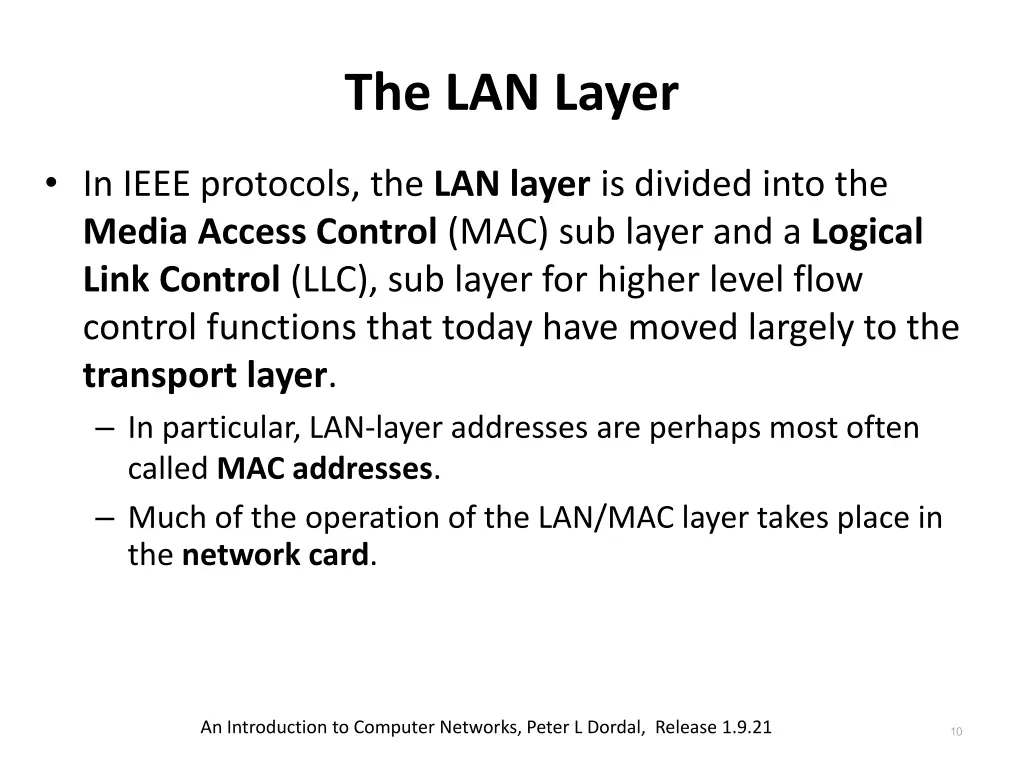 The LAN Layer

• In IEEE protocols, the LAN layer is divided into the Media Access Control (MAC) sub layer and a Logical Link Control (LLC), sub layer for higher level flow control functions that today have moved largely to the transport layer.
– In particular, LAN-layer addresses are perhaps most often called MAC addresses.
– Much of the operation of the LAN/MAC layer takes place in the network card.

An Introduction to Computer Networks, Peter L Dordal, Release 1.9.21

10